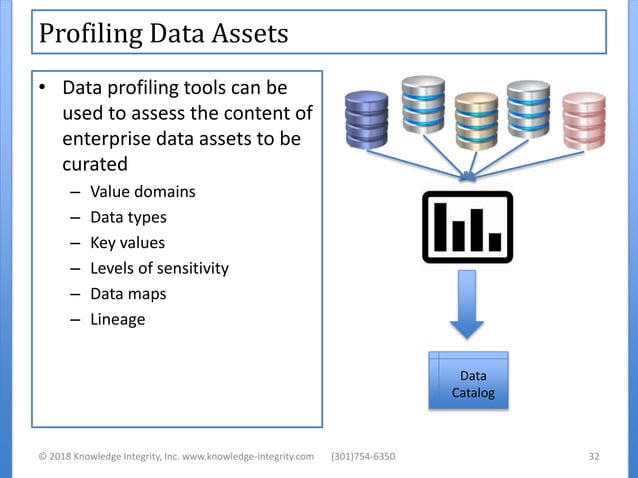 Profiling Data Assets

• Data profiling tools can be used to assess the content of enterprise data assets to be curated
– Value domains
– Data types
– Key values
– Levels of sensitivity
– Data maps
– Lineage

Data Catalog

© 2018 Knowledge Integrity, Inc. www.knowledge-integrity.com (301)754-6350

32